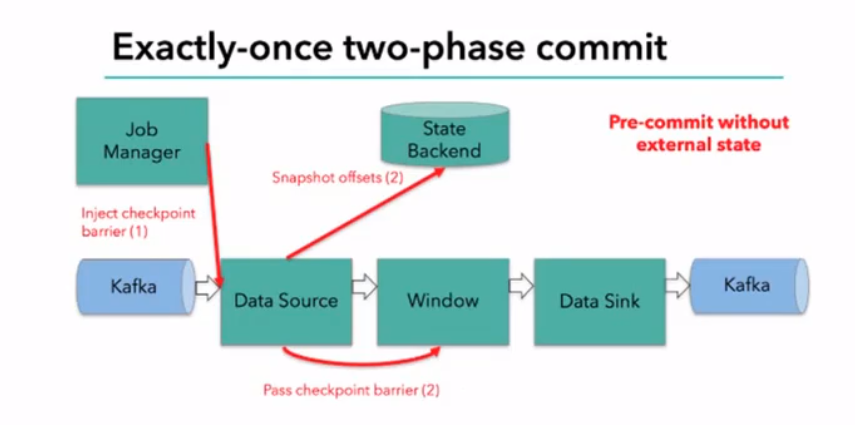 Exactly-once two-phase commit

Job Manager

State Backend

Pre-commit without external state

Snapshot offsets (2)

Inject checkpoint barrier (1)

Kafka

Data Source

Window

Data Sink

Kafka

Pass checkpoint barrier (2)